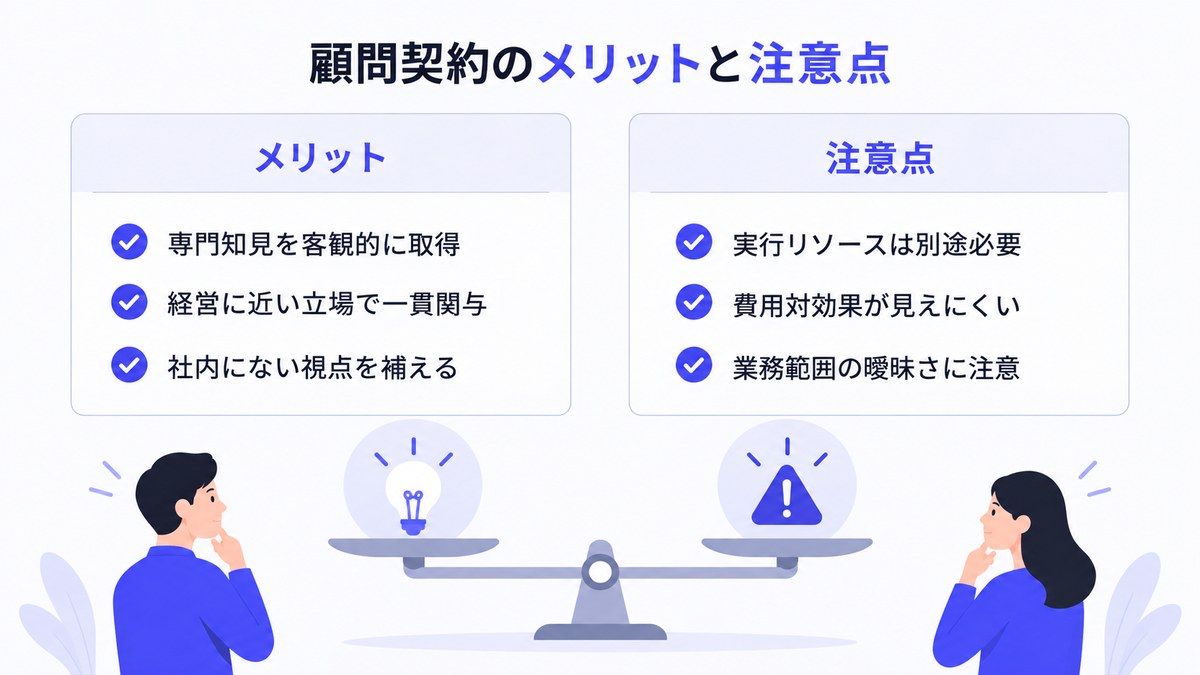 顧問契約のメリットと注意点

メリット

専門知見を客観的に取得
経営に近い立場で一貫関与
社内にない視点を補える

注意点

実行リソースは別途必要
費用対効果が見えにくい
業務範囲の曖昧さに注意